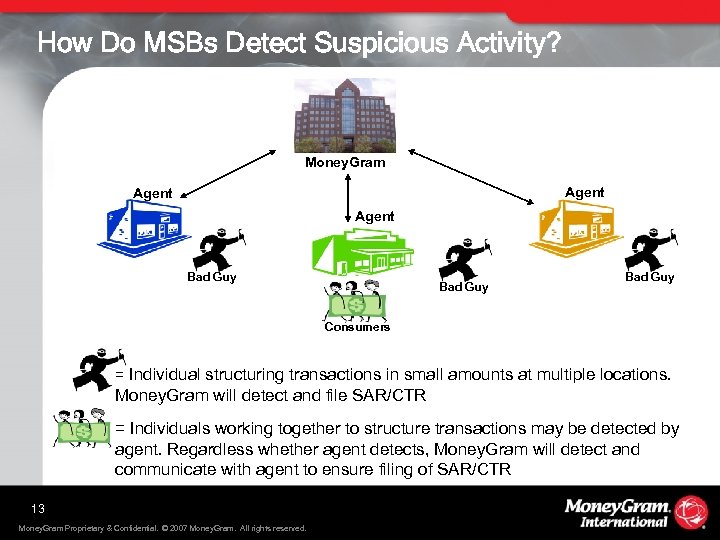 How Do MSBs Detect Suspicious Activity?

MoneyGram

Agent

Agent

Agent

Bad Guy

Bad Guy

Bad Guy

Consumers

= Individual structuring transactions in small amounts at multiple locations. MoneyGram will detect and file SAR/CTR

= Individuals working together to structure transactions may be detected by agent. Regardless whether agent detects, MoneyGram will detect and communicate with agent to ensure filing of SAR/CTR

13

MoneyGram Proprietary & Confidential. © 2007 MoneyGram. All rights reserved.

MoneyGram. International